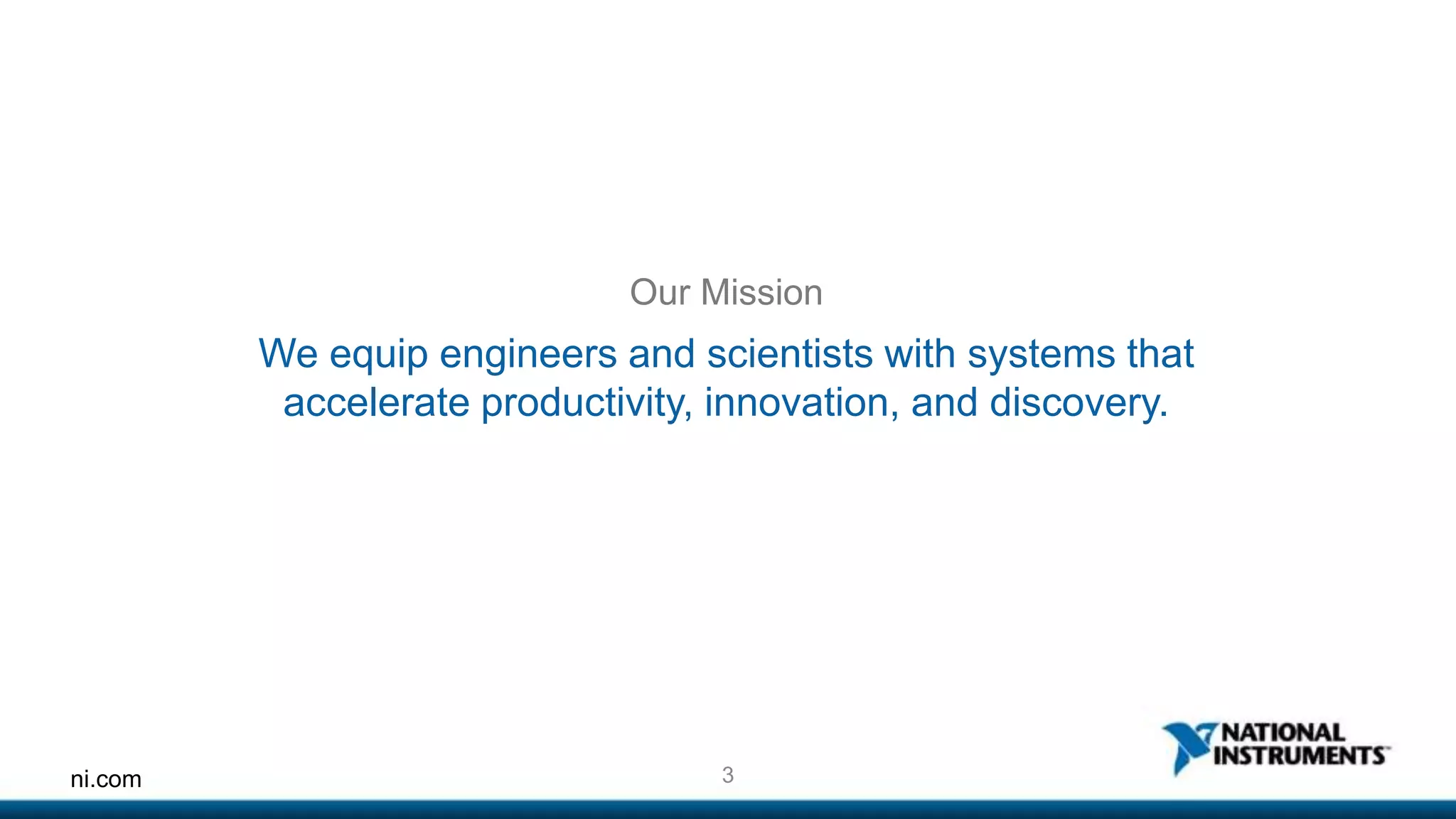 Our Mission

We equip engineers and scientists with systems that accelerate productivity, innovation, and discovery.

ni.com

3

NATIONAL INSTRUMENTS